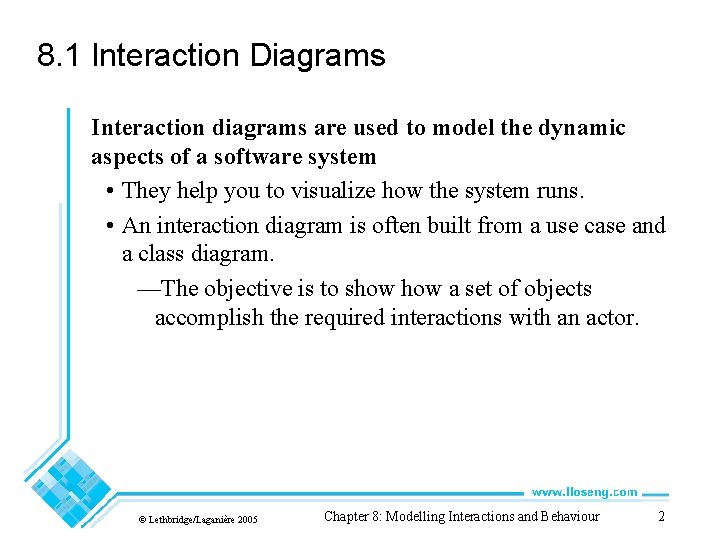 8.1 Interaction Diagrams

Interaction diagrams are used to model the dynamic aspects of a software system

• They help you to visualize how the system runs.

• An interaction diagram is often built from a use case and a class diagram.

—The objective is to show how a set of objects accomplish the required interactions with an actor.

www.lloseng.com

© Lethbridge/Laganière 2005

Chapter 8: Modelling Interactions and Behaviour

2